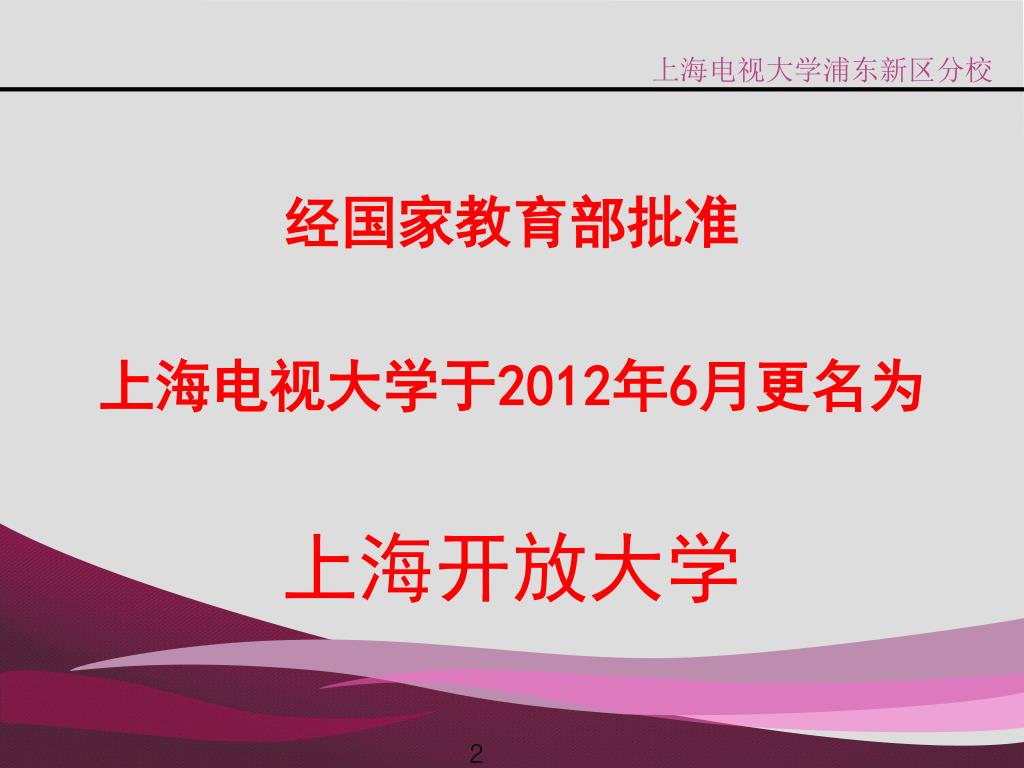 上海电视大学浦东新区分校

经国家教育部批准

上海电视大学于2012年6月更名为

上海开放大学

2